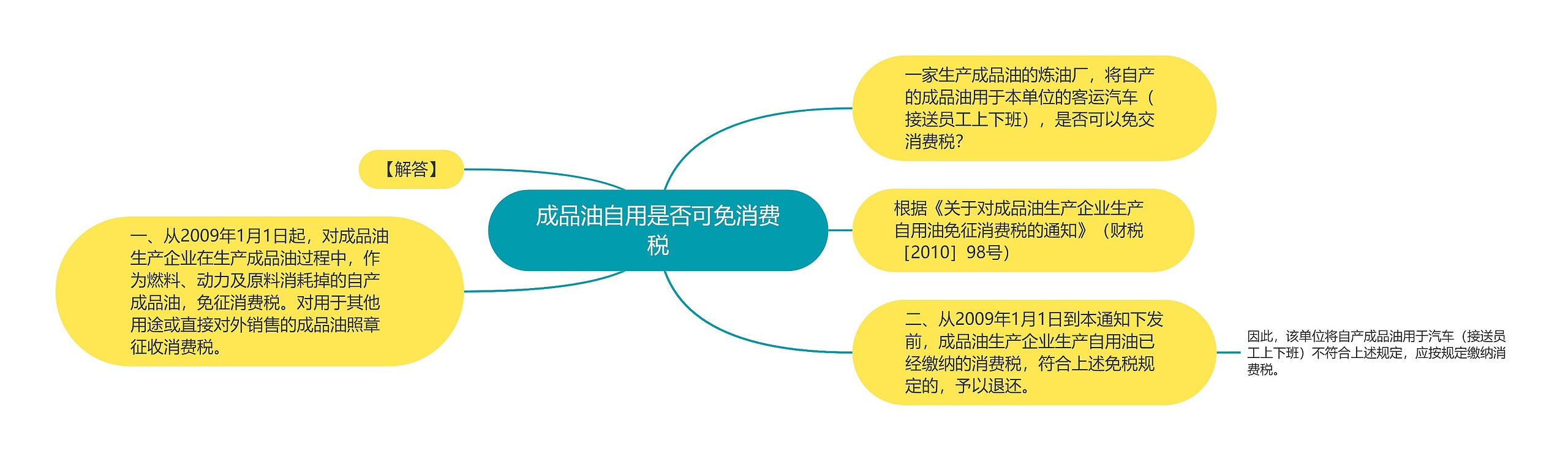 成品油自用是否可免消费税

一家生产成品油的炼油厂，将自产的成品油用于本单位的客运汽车（接送员工上下班），是否可以免交消费税?

根据《关于对成品油生产企业生产自用油免征消费税的通知》（财税［2010］98号）

二、从2009年1月1日到本通知下发前，成品油生产企业生产自用油已经缴纳的消费税，符合上述免税规定的，予以退还。

因此，该单位将自产成品油用于汽车（接送员工上下班）不符合上述规定，应按规定缴纳消费税。

【解答】

一、从2009年1月1日起，对成品油生产企业在生产成品油过程中，作为燃料、动力及原料消耗掉的自产成品油，免征消费税。对用于其他用途或直接对外销售的成品油照章征收消费税。